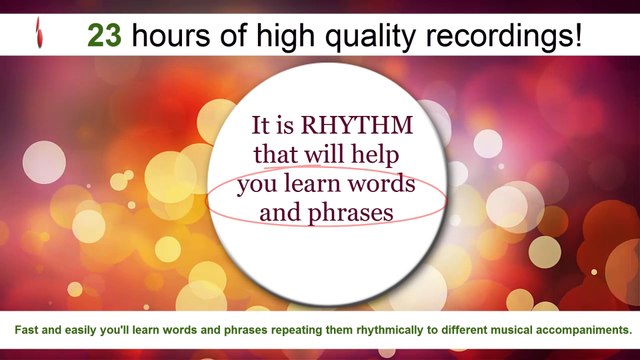 23 hours of high quality recordings!

It is RHYTHM that will help you learn words and phrases

Fast and easily you'll learn words and phrases repeating them rhythmically to different musical accompaniments.